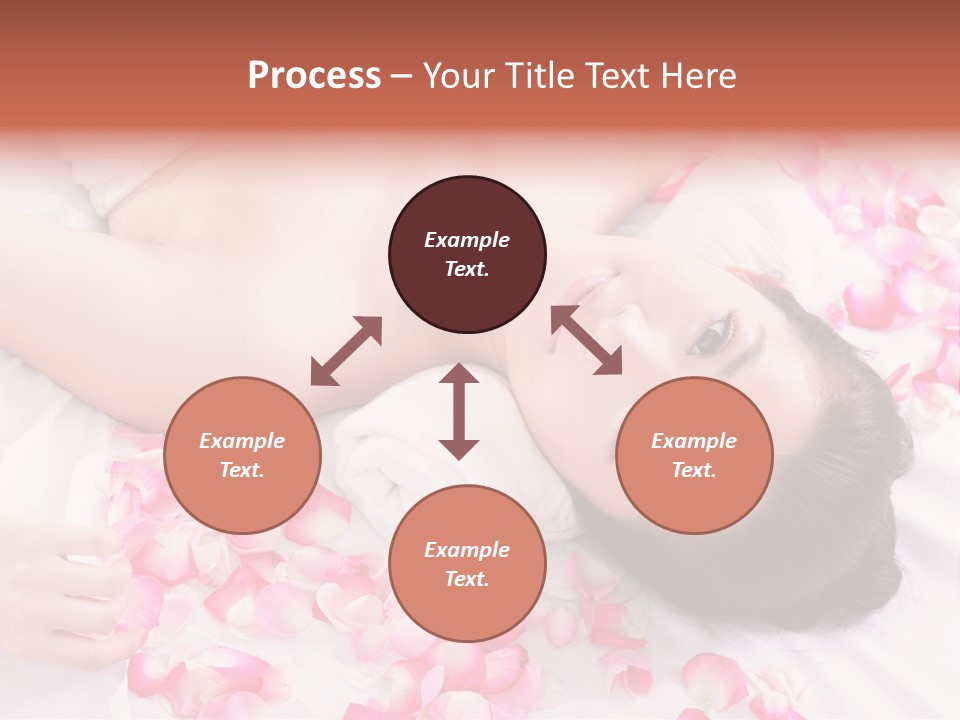 Process – Your Title Text Here

Example Text.

Example Text.

Example Text.

Example Text.